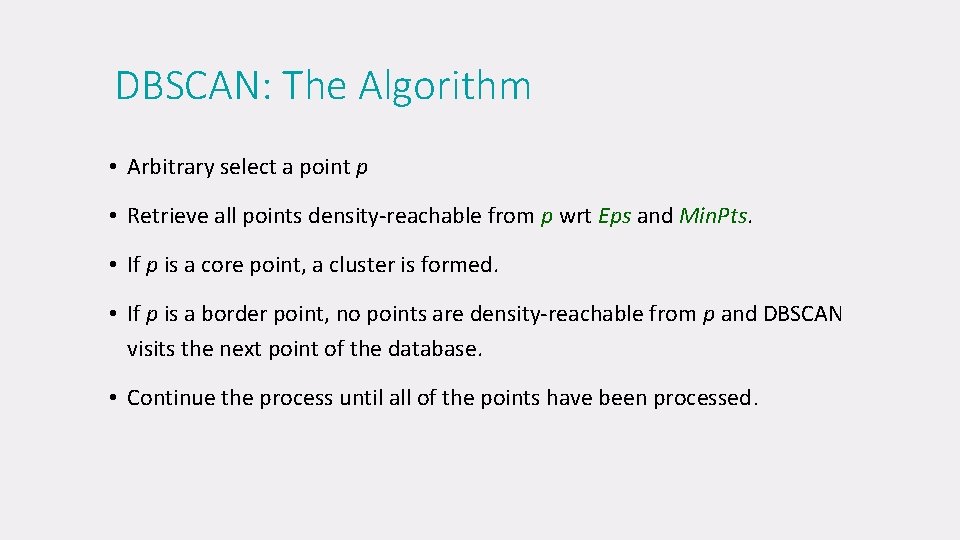 DBSCAN: The Algorithm

• Arbitrary select a point p

• Retrieve all points density-reachable from p wrt Eps and Min.Pts.

• If p is a core point, a cluster is formed.

• If p is a border point, no points are density-reachable from p and DBSCAN visits the next point of the database.

• Continue the process until all of the points have been processed.